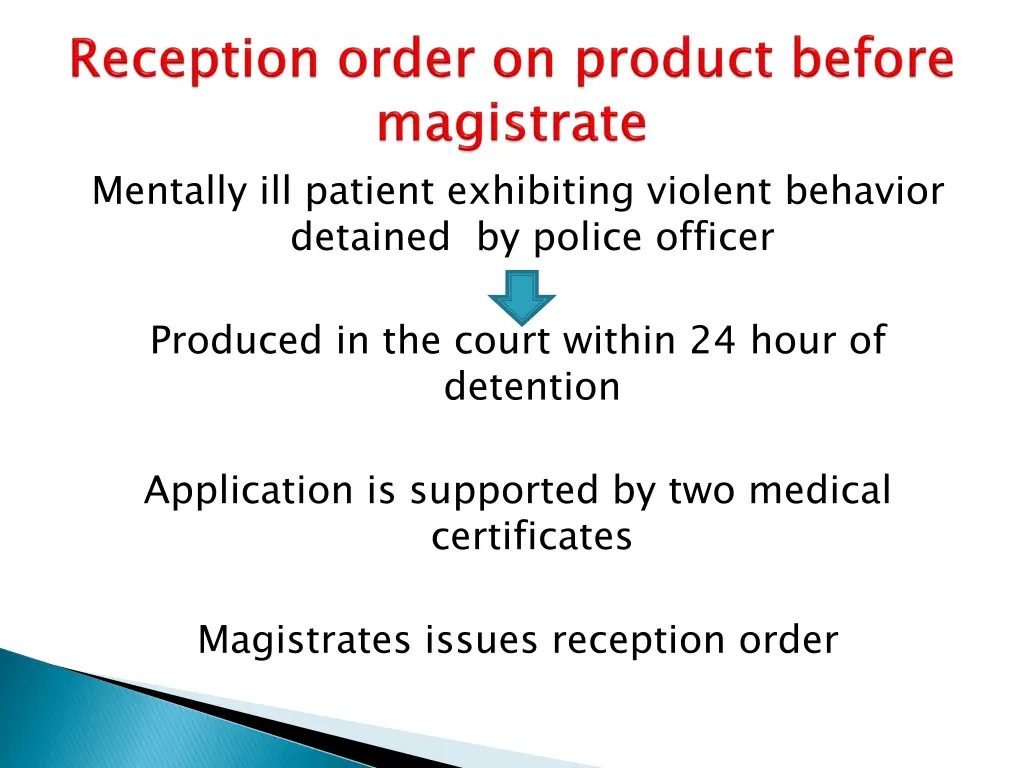 Reception order on product before magistrate

Mentally ill patient exhibiting violent behavior detained by police officer

Produced in the court within 24 hour of detention

Application is supported by two medical certificates

Magistrates issues reception order